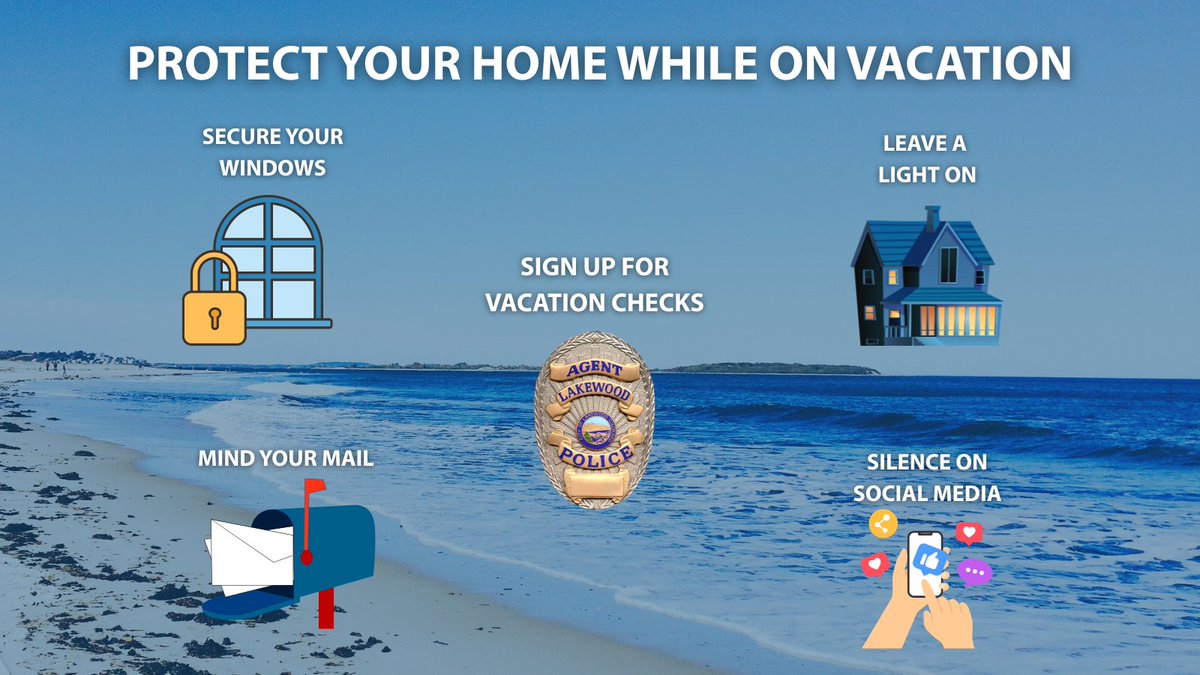 PROTECT YOUR HOME WHILE ON VACATION

SECURE YOUR WINDOWS

LEAVE A LIGHT ON

SIGN UP FOR VACATION CHECKS

AGENT
LAKEWOOD
POLICE

MIND YOUR MAIL

SILENCE ON SOCIAL MEDIA